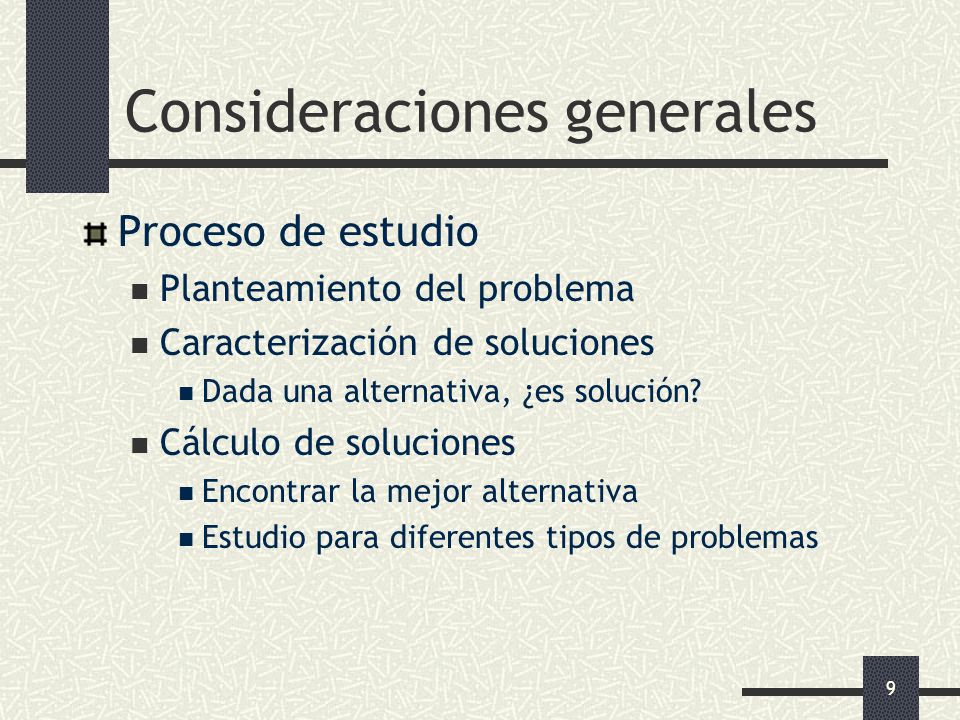 Consideraciones generales

Proceso de estudio

Planteamiento del problema

Caracterización de soluciones

Dada una alternativa, ¿es solución?

Cálculo de soluciones

Encontrar la mejor alternativa

Estudio para diferentes tipos de problemas

9